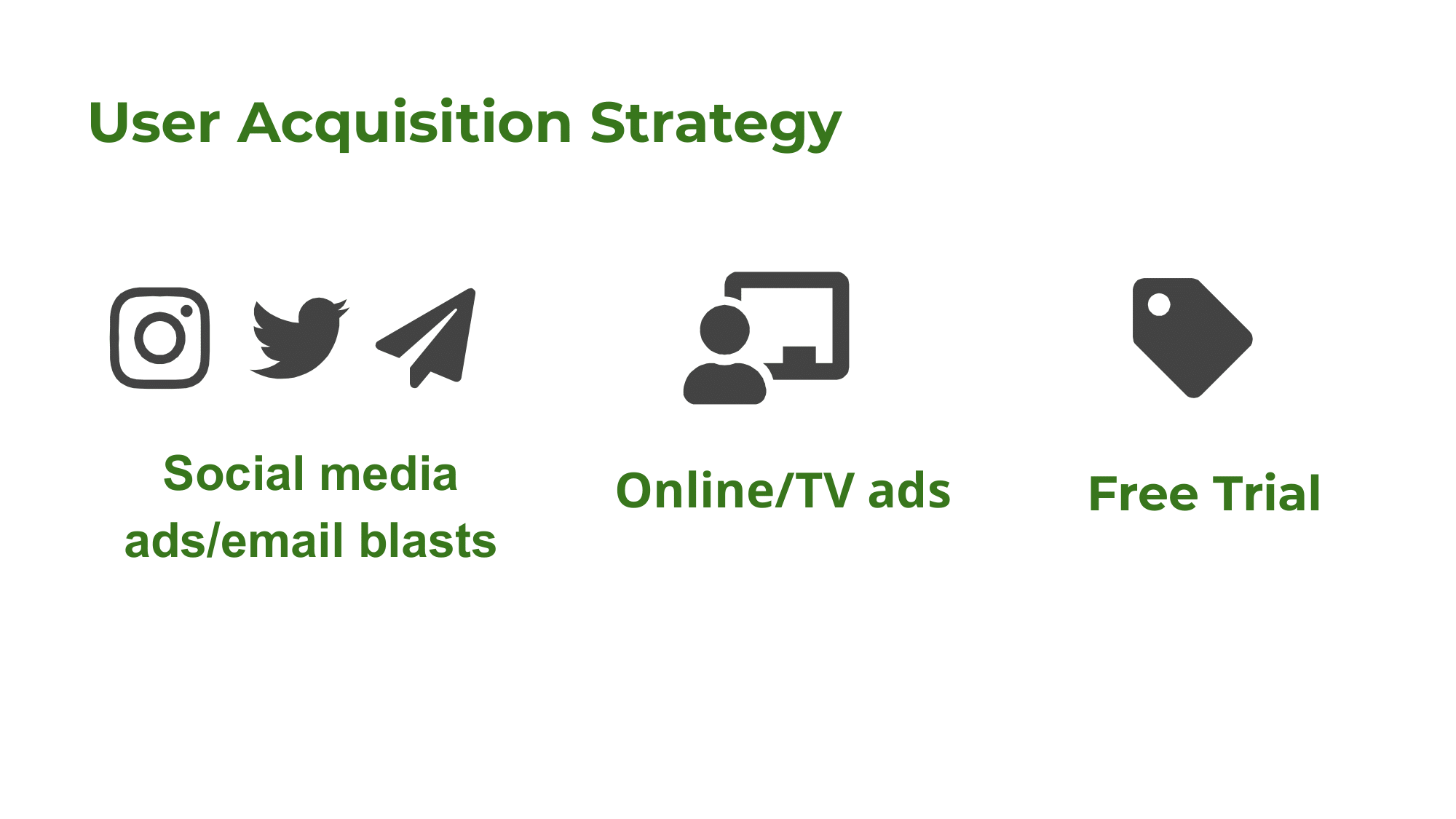 User Acquisition Strategy

Social media ads/email blasts

Online/TV ads

Free Trial